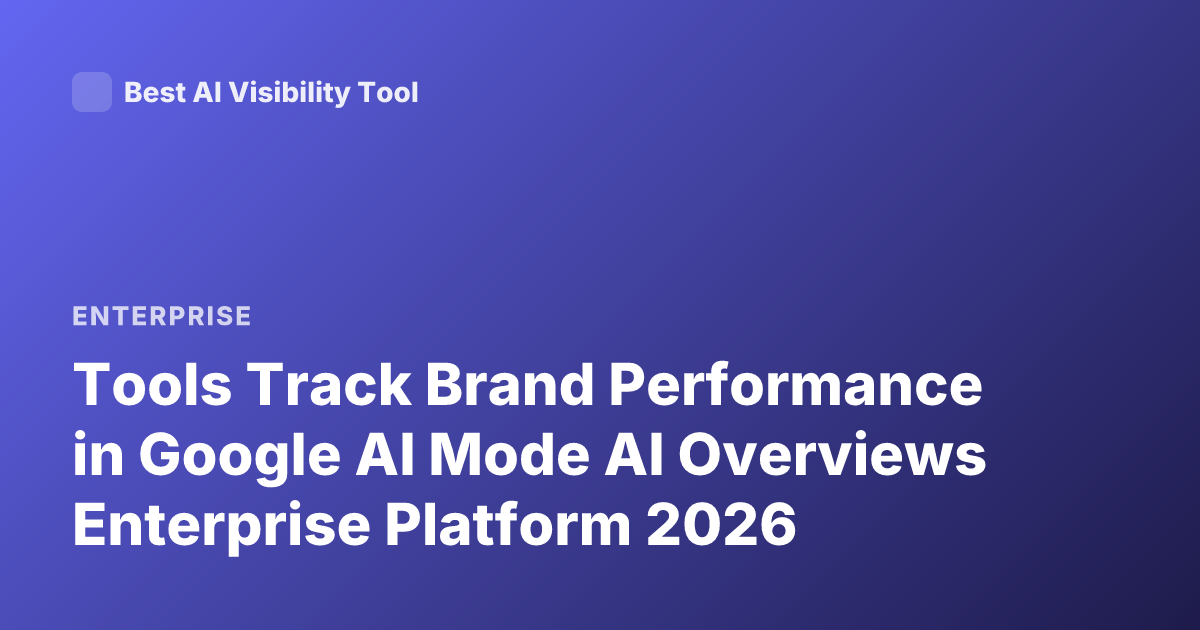 Best AI Visibility Tool

ENTERPRISE

Tools Track Brand Performance in Google AI Mode AI Overviews Enterprise Platform 2026